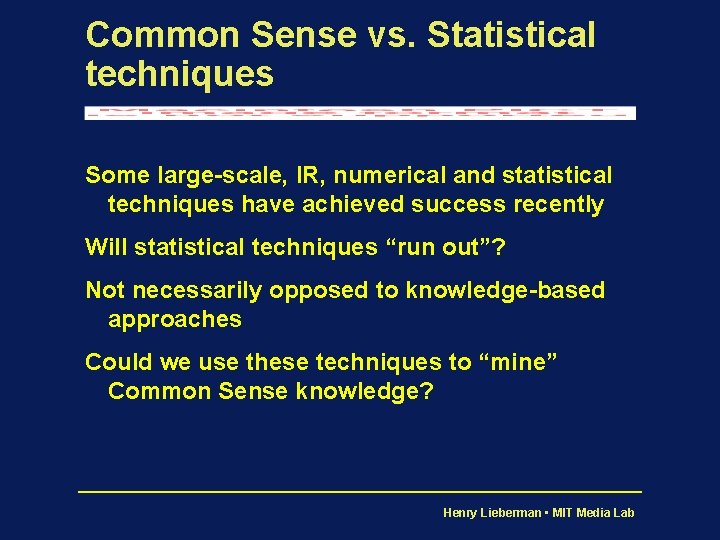 Common Sense vs. Statistical techniques

Some large-scale, IR, numerical and statistical techniques have achieved success recently

Will statistical techniques “run out”?

Not necessarily opposed to knowledge-based approaches

Could we use these techniques to “mine” Common Sense knowledge?

Henry Lieberman • MIT Media Lab